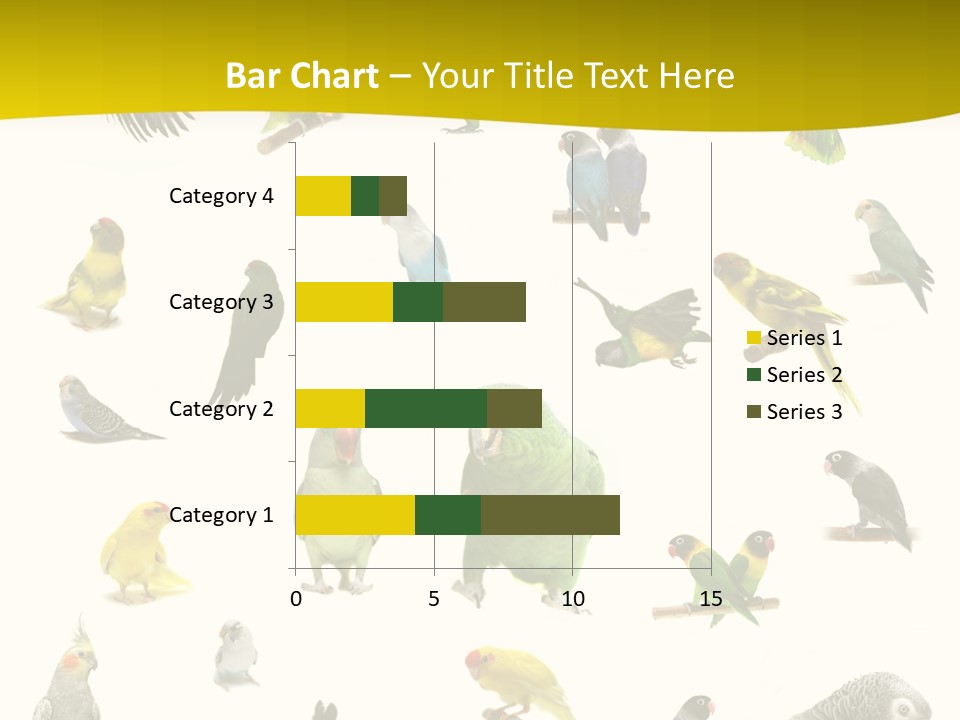 Bar Chart – Your Title Text Here

Category 4
Category 3
Category 2
Category 1

0
5
10
15

Series 1
Series 2
Series 3